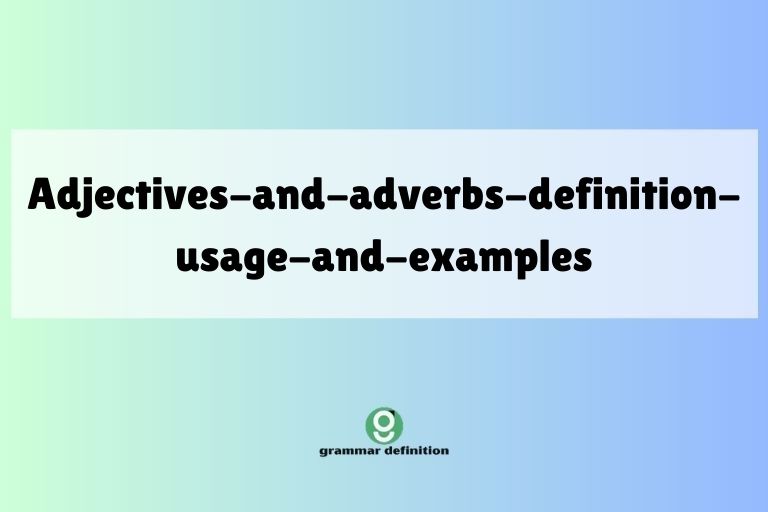 Adjectives-and-adverbs-definition-usage-and-examples

g
grammar definition